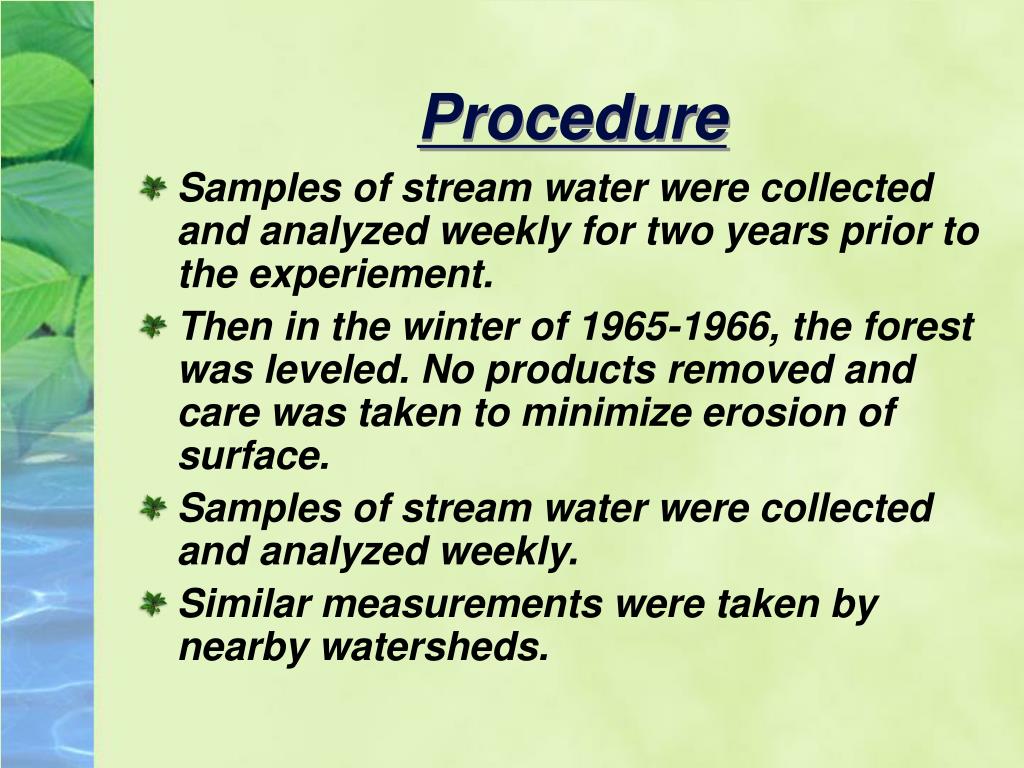 Procedure

Samples of stream water were collected and analyzed weekly for two years prior to the experiement.

Then in the winter of 1965-1966, the forest was leveled. No products removed and care was taken to minimize erosion of surface.

Samples of stream water were collected and analyzed weekly.

Similar measurements were taken by nearby watersheds.